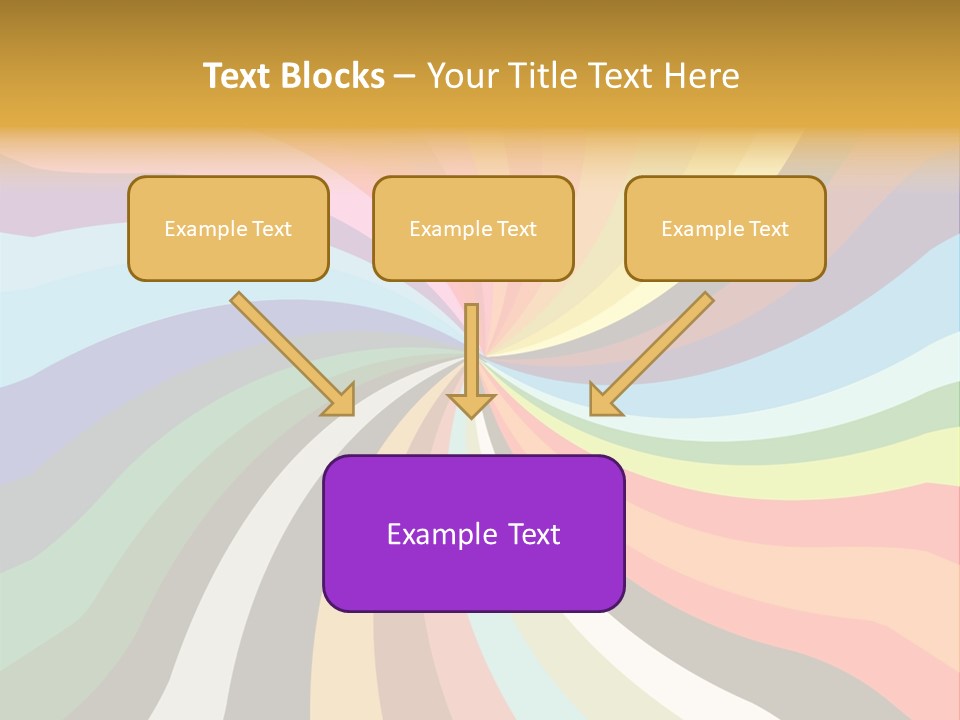 Text Blocks – Your Title Text Here

Example Text

Example Text

Example Text

Example Text